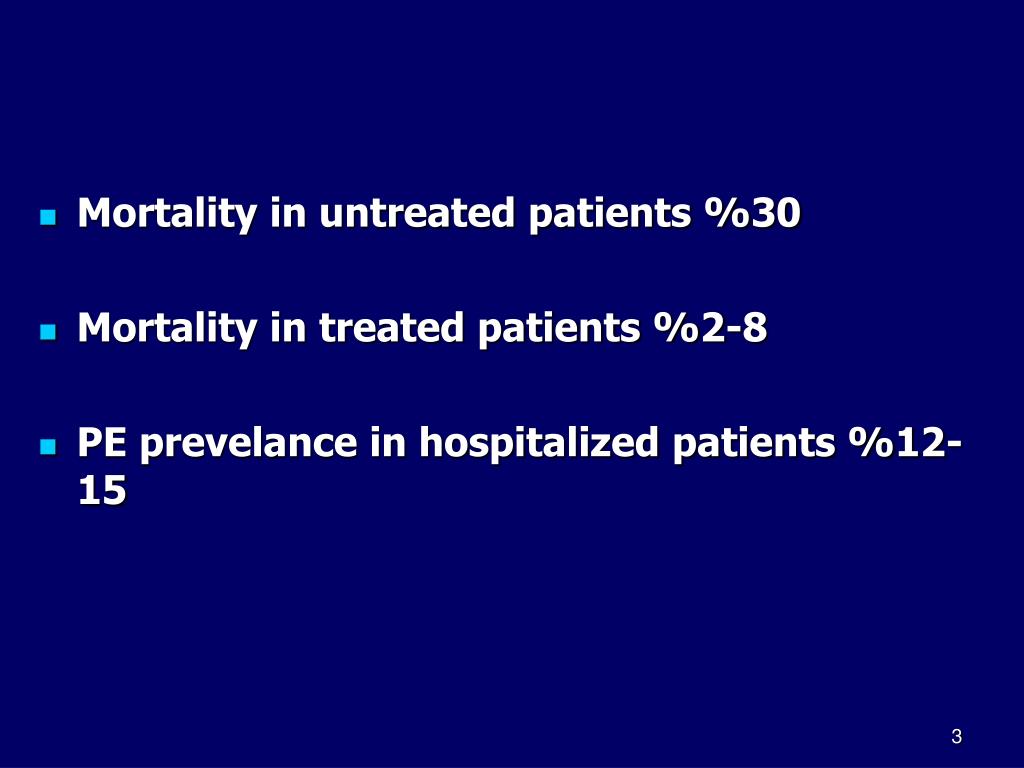 Mortality in untreated patients %30

Mortality in treated patients %2-8

PE prevelance in hospitalized patients %12-15

3